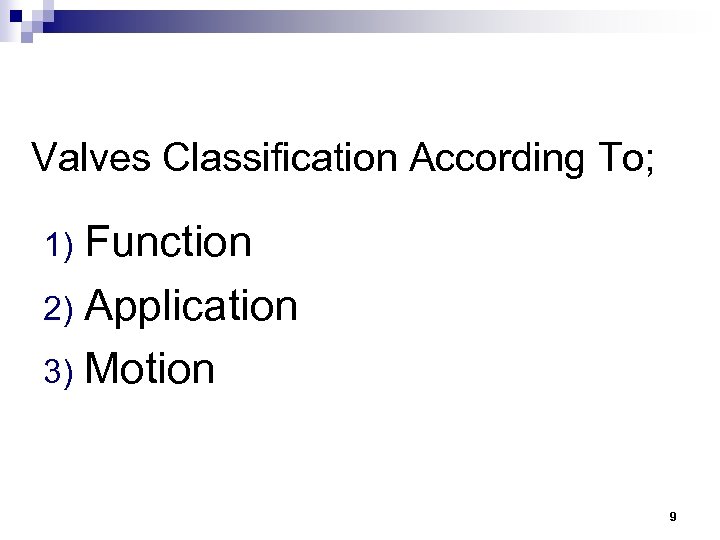 Valves Classification According To;

1) Function
2) Application
3) Motion

9